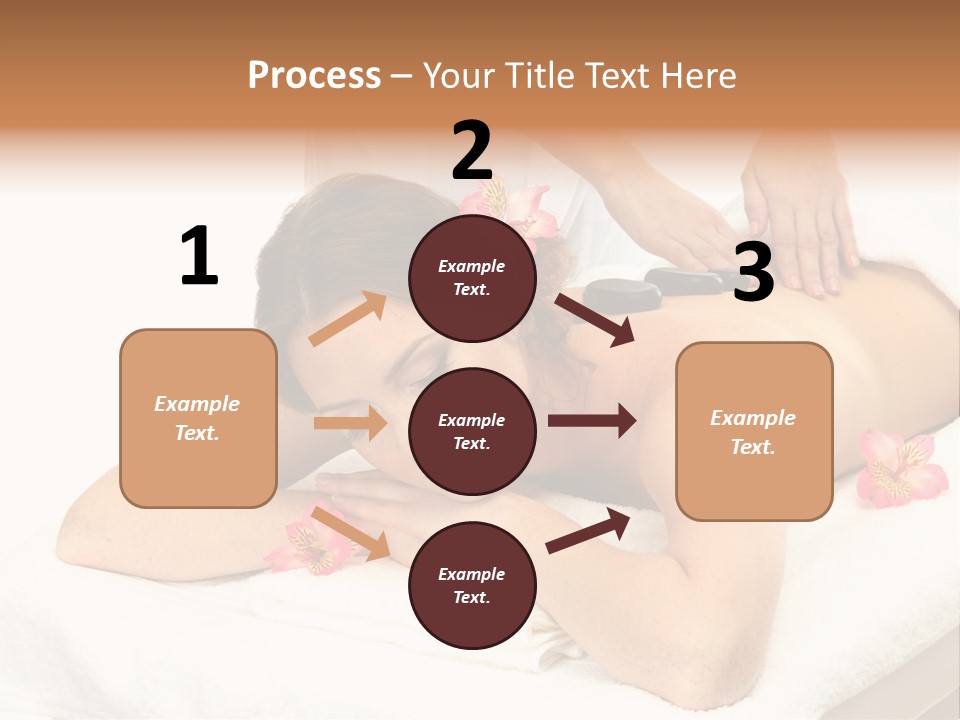 Process – Your Title Text Here

1

Example Text.

2

Example Text.

Example Text.

Example Text.

3

Example Text.